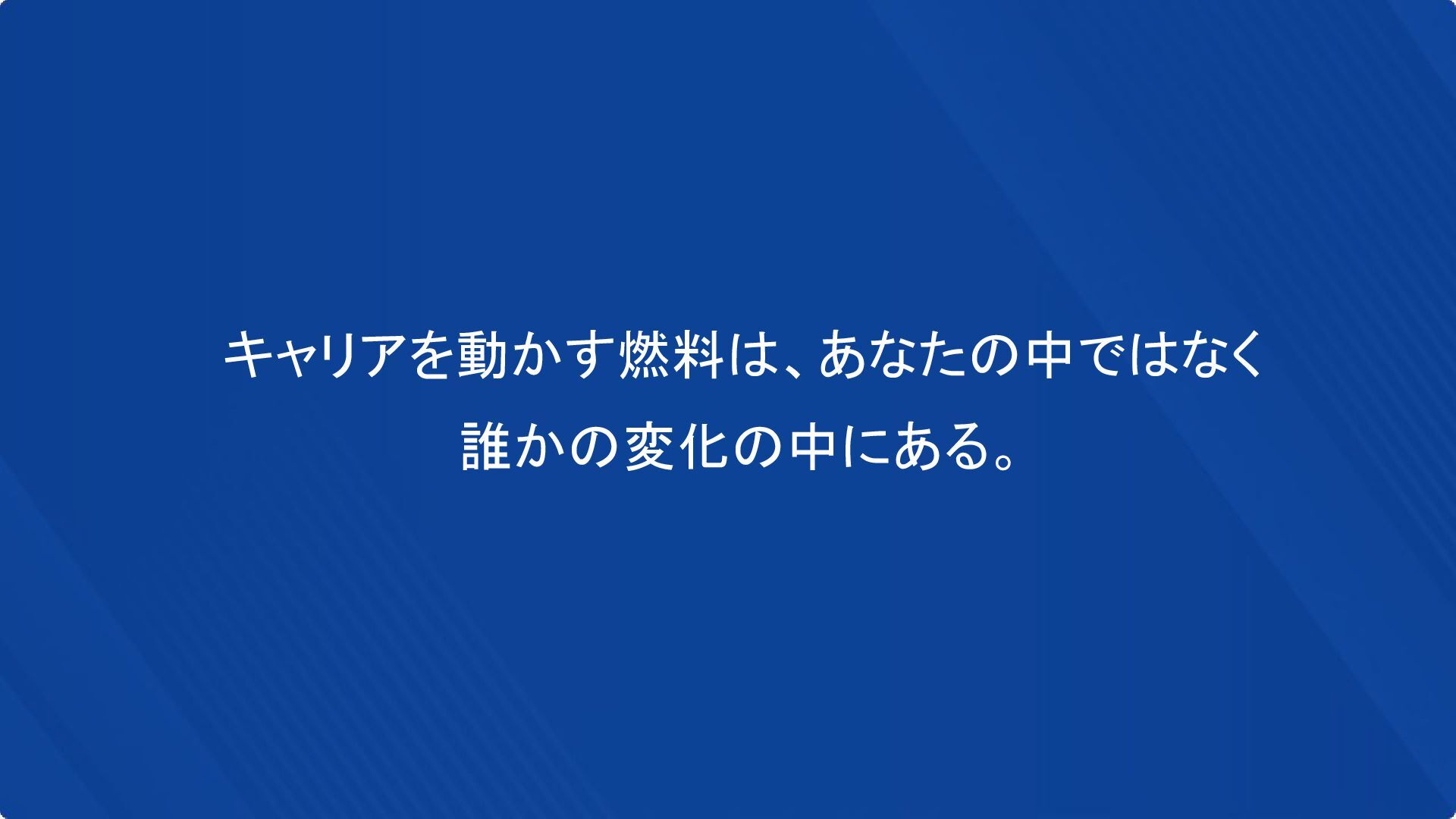 キャリアを動かす燃料は、あなたの中ではなく
誰かの変化の中にある。